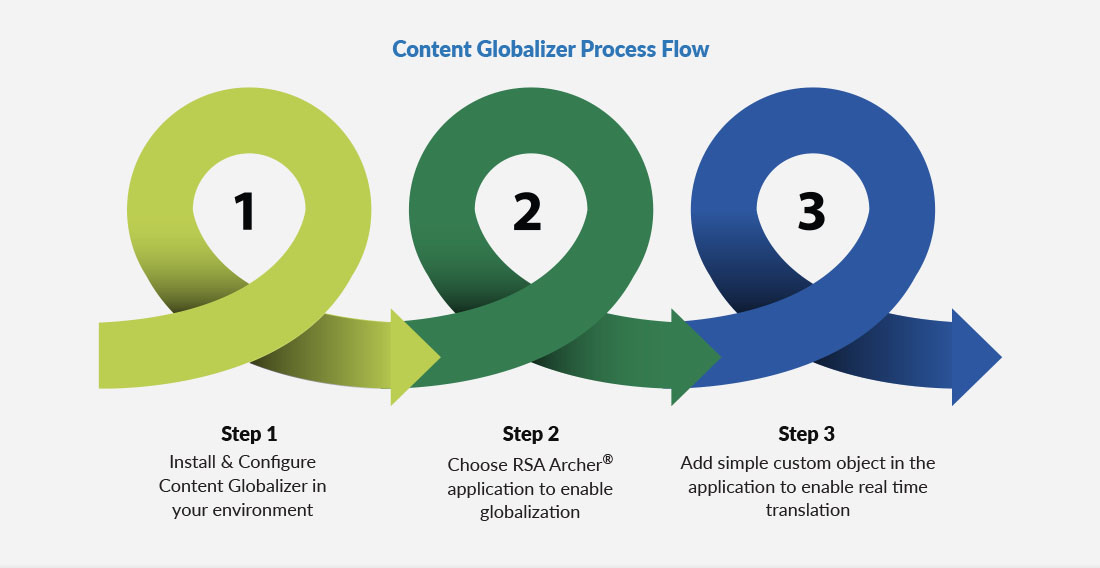 Content Globalizer Process Flow

1

2

3

Step 1
Install & Configure Content Globalizer in your environment

Step 2
Choose RSA Archer® application to enable globalization

Step 3
Add simple custom object in the application to enable real time translation